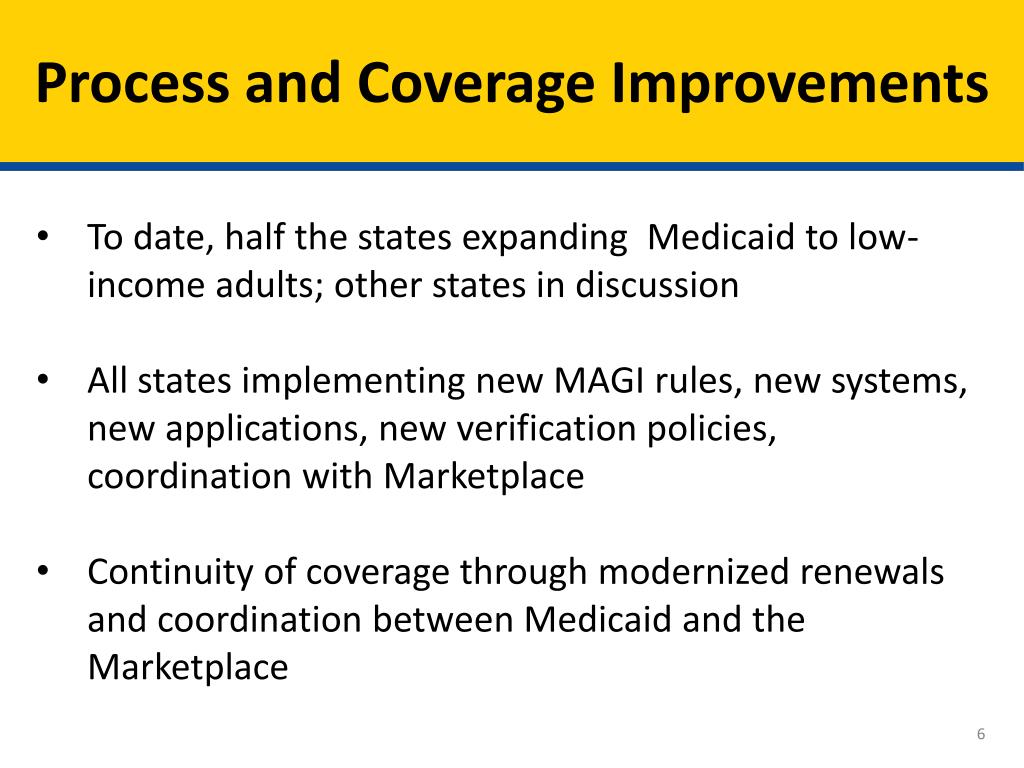 Process and Coverage Improvements

• To date, half the states expanding Medicaid to low-income adults; other states in discussion

• All states implementing new MAGI rules, new systems, new applications, new verification policies, coordination with Marketplace

• Continuity of coverage through modernized renewals and coordination between Medicaid and the Marketplace

6